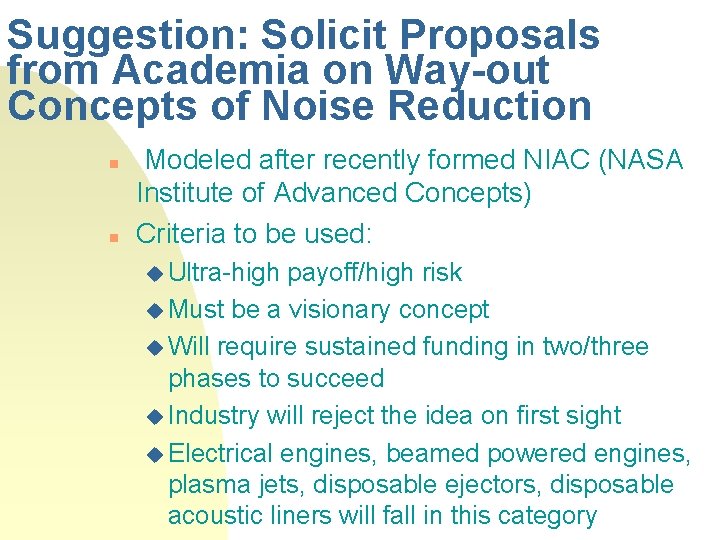 Suggestion: Solicit Proposals from Academia on Way-out Concepts of Noise Reduction

Modeled after recently formed NIAC (NASA Institute of Advanced Concepts)

Criteria to be used:

Ultra-high payoff/high risk

Must be a visionary concept

Will require sustained funding in two/three phases to succeed

Industry will reject the idea on first sight

Electrical engines, beamed powered engines, plasma jets, disposable ejectors, disposable acoustic liners will fall in this category